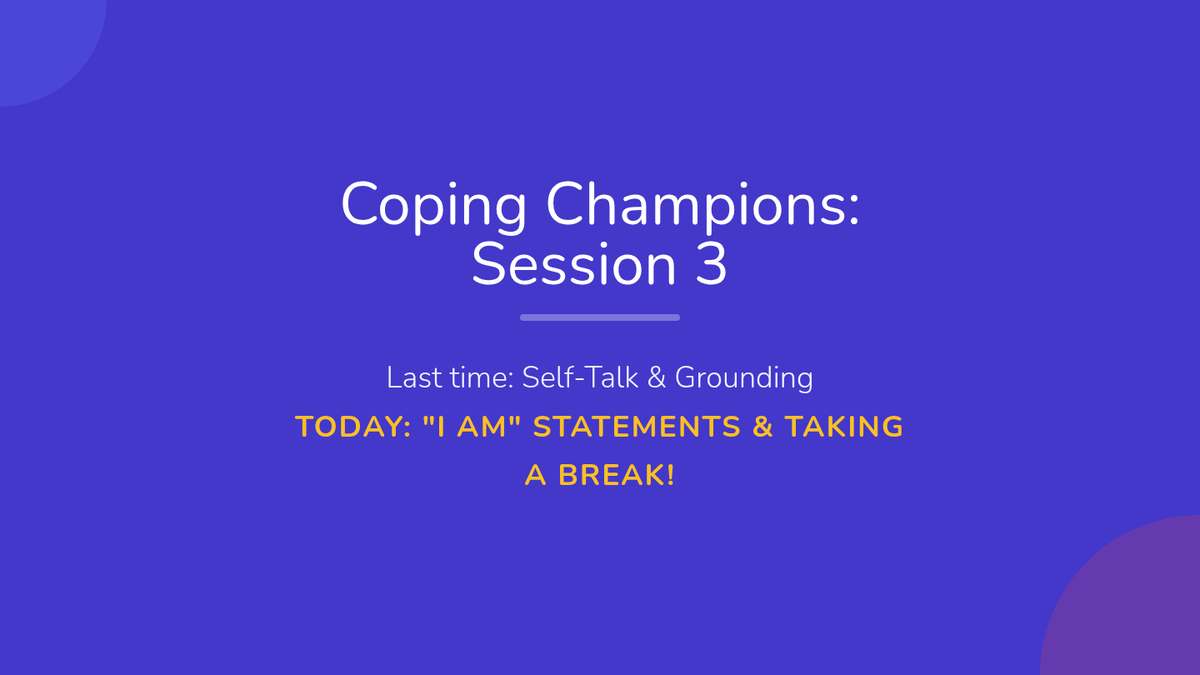 Coping Champions:
Session 3

Last time: Self-Talk & Grounding

TODAY: "I AM" STATEMENTS & TAKING A BREAK!